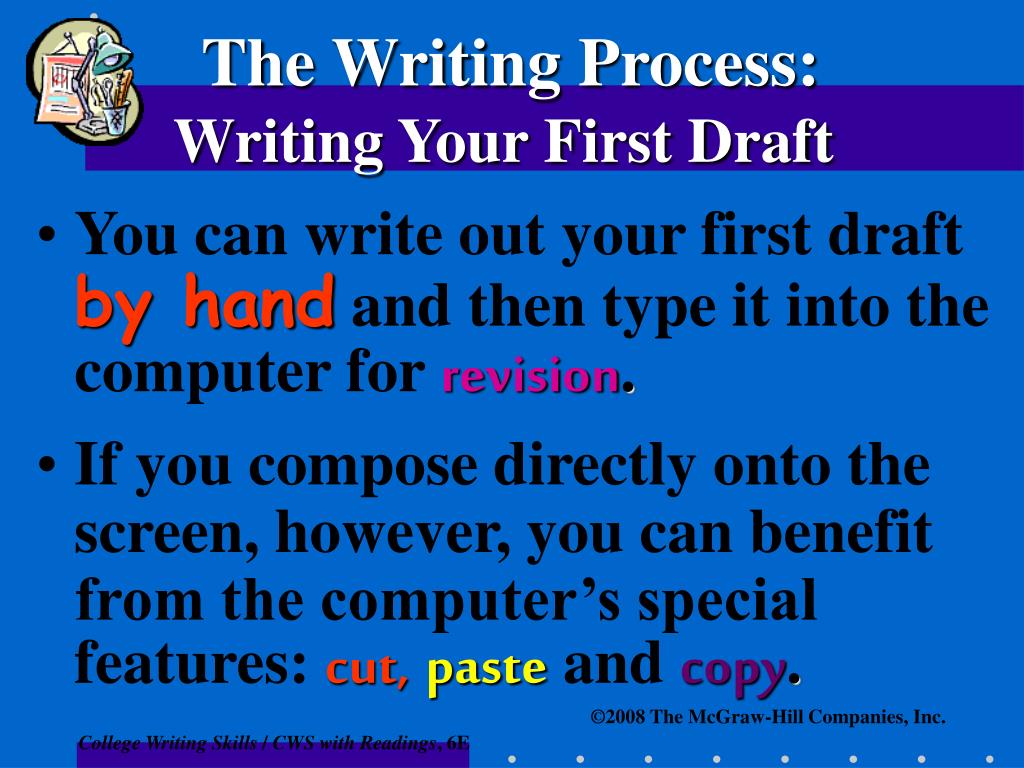 The Writing Process:
Writing Your First Draft

• You can write out your first draft by hand and then type it into the computer for revision.

• If you compose directly onto the screen, however, you can benefit from the computer's special features: cut, paste and copy.

©2008 The McGraw-Hill Companies, Inc.

College Writing Skills / CWS with Readings, 6E